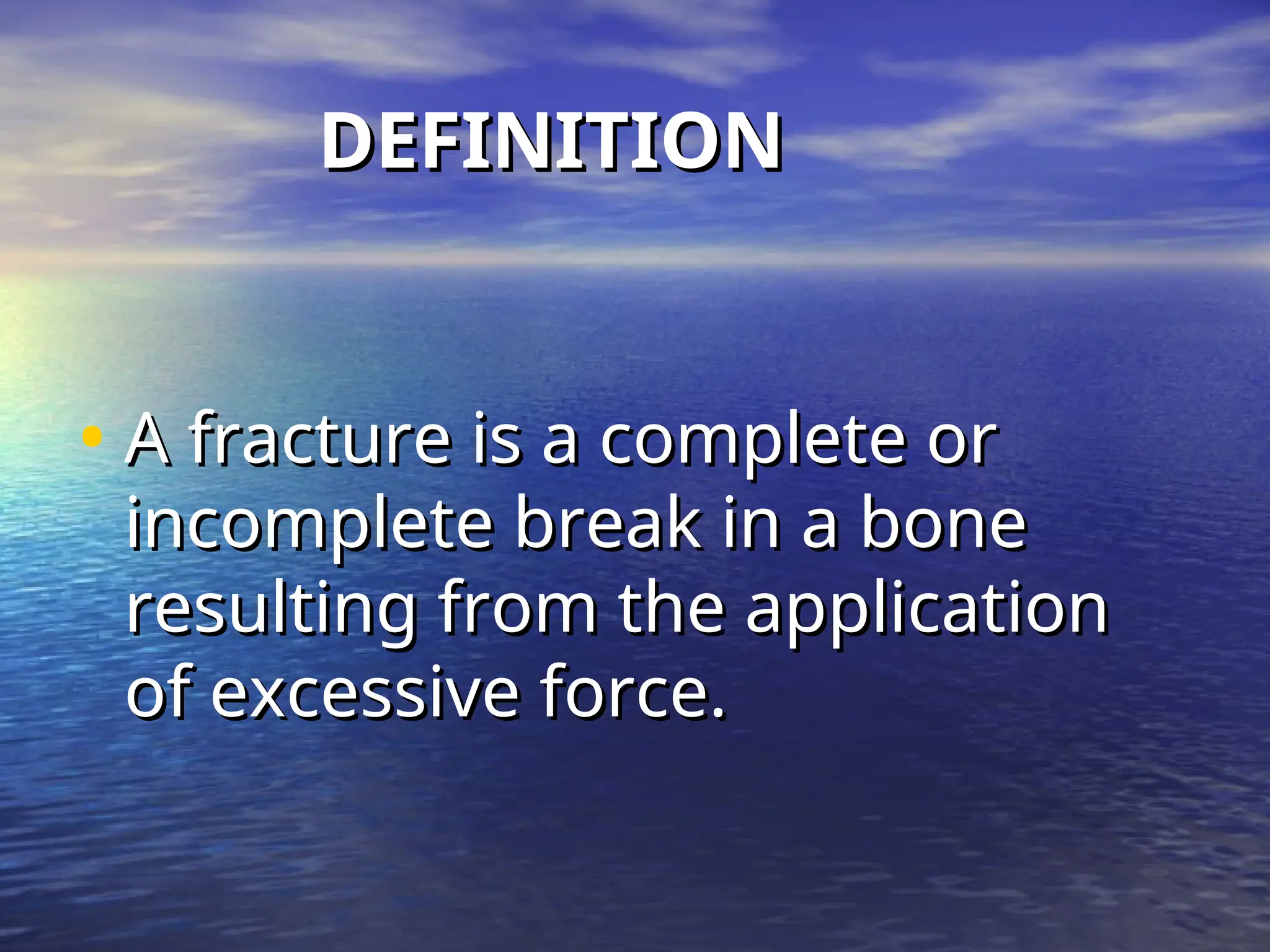 DEFINITION

• A fracture is a complete or incomplete break in a bone resulting from the application of excessive force.